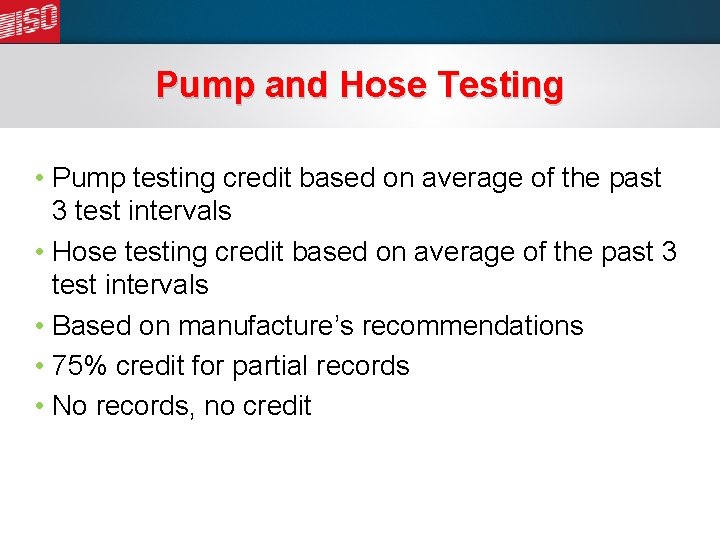 ISO

Pump and Hose Testing

• Pump testing credit based on average of the past 3 test intervals
• Hose testing credit based on average of the past 3 test intervals
• Based on manufacture's recommendations
• 75% credit for partial records
• No records, no credit